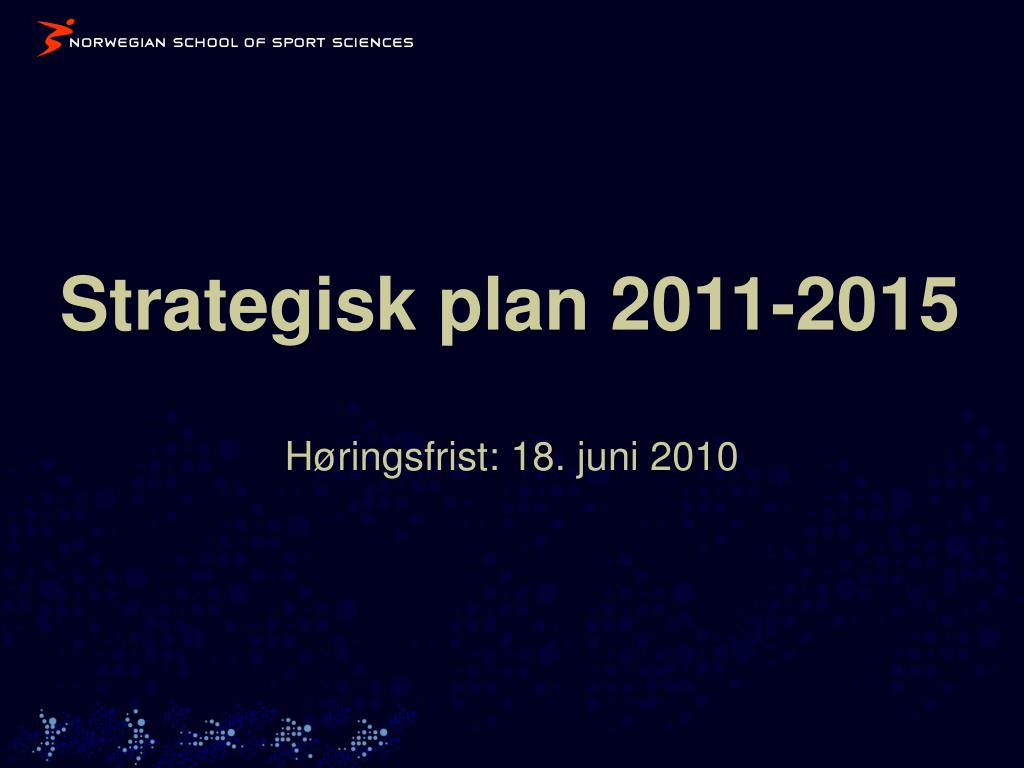 NORWEGIAN SCHOOL OF SPORT SCIENCES

Strategisk plan 2011-2015

Høringsfrist: 18. juni 2010